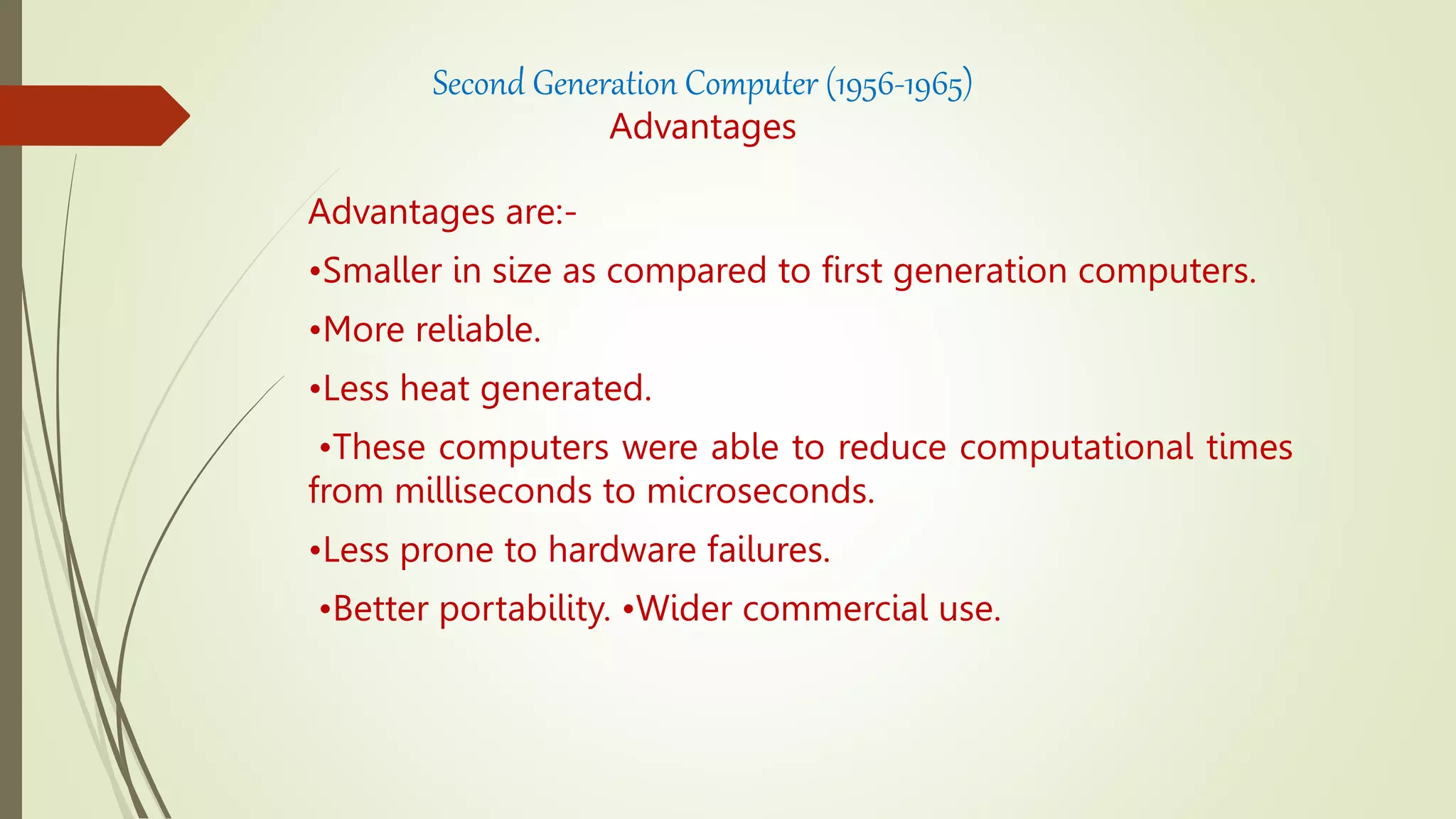 Second Generation Computer (1956-1965)
Advantages

Advantages are:-

•Smaller in size as compared to first generation computers.

•More reliable.

•Less heat generated.

•These computers were able to reduce computational times from milliseconds to microseconds.

•Less prone to hardware failures.

•Better portability. •Wider commercial use.